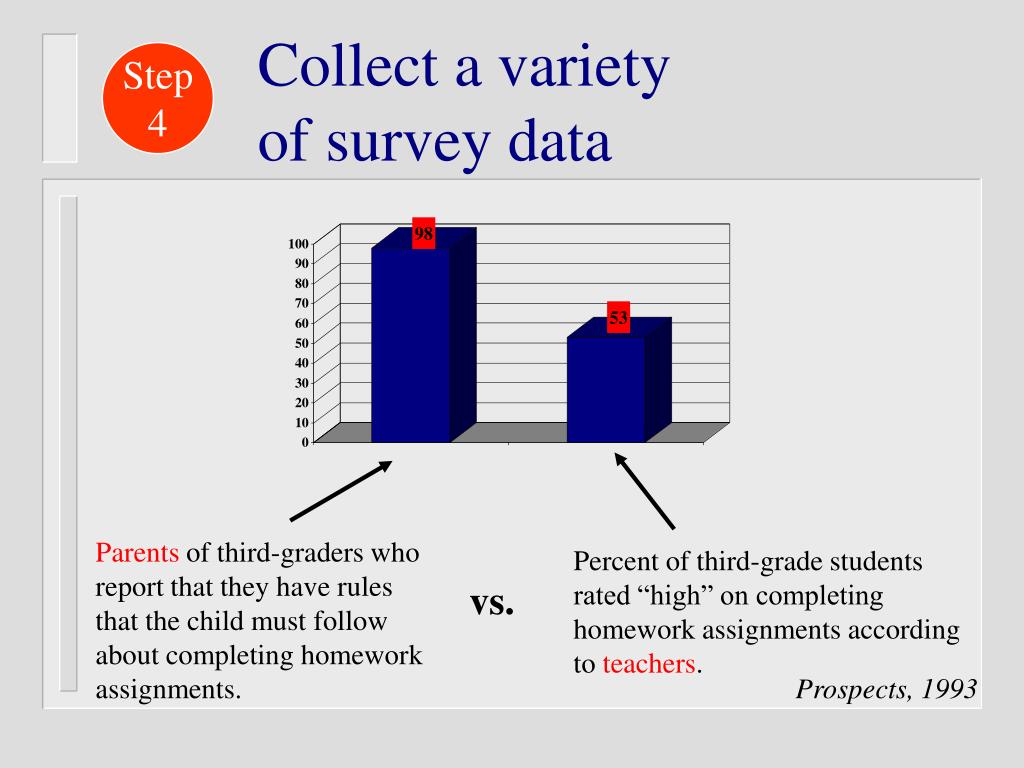 Step 4

Collect a variety of survey data

100
90
80
70
60
50
40
30
20
10
0

98

53

Parents of third-graders who report that they have rules that the child must follow about completing homework assignments.

vs.

Percent of third-grade students rated “high” on completing homework assignments according to teachers.

Prospects, 1993